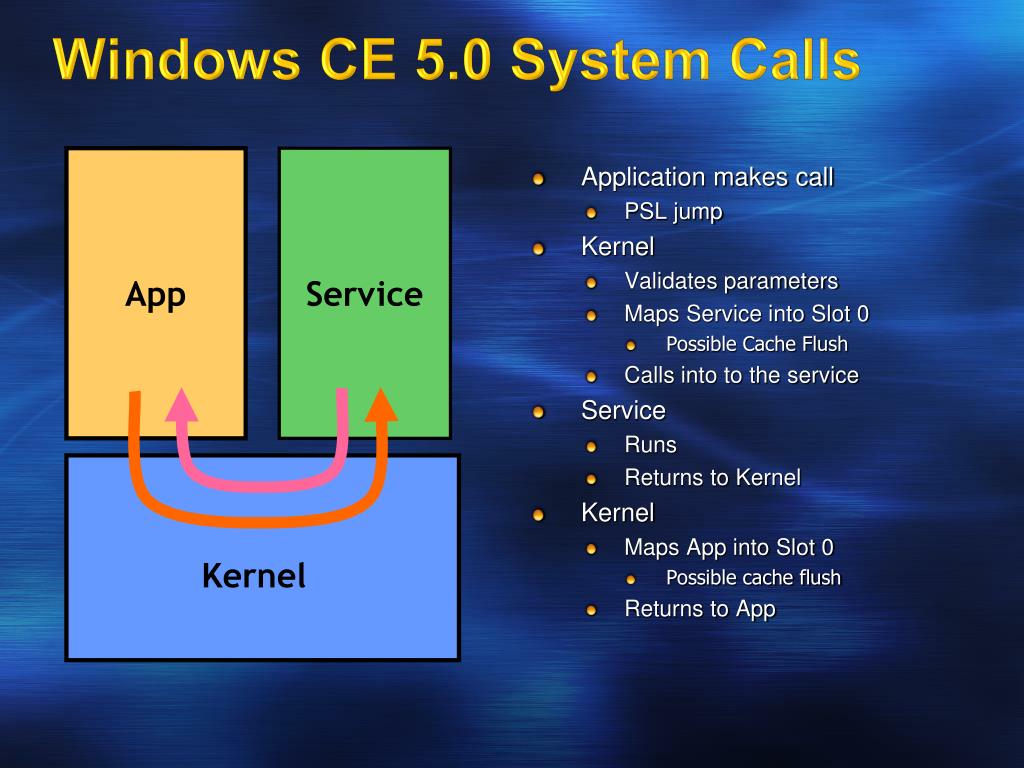 Windows CE 5.0 System Calls

App

Service

Kernel

Application makes call
PSL jump
Kernel
Validates parameters
Maps Service into Slot 0
Possible Cache Flush
Calls into to the service
Service
Runs
Returns to Kernel
Kernel
Maps App into Slot 0
Possible cache flush
Returns to App